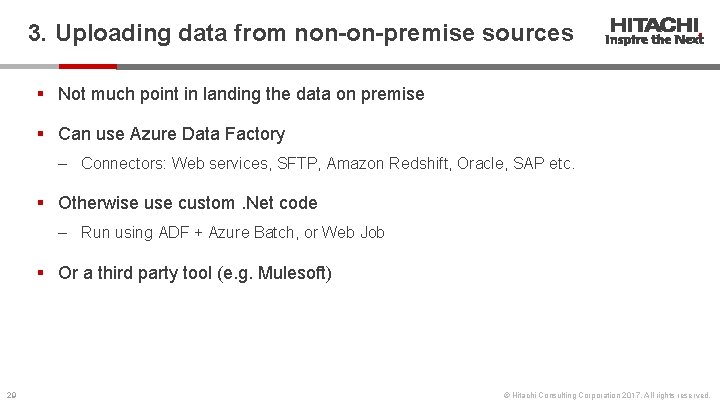 3. Uploading data from non-on-premise sources

HITACHI
Inspire the Next

▪ Not much point in landing the data on premise

▪ Can use Azure Data Factory
– Connectors: Web services, SFTP, Amazon Redshift, Oracle, SAP etc.

▪ Otherwise use custom .Net code
– Run using ADF + Azure Batch, or Web Job

▪ Or a third party tool (e.g. Mulesoft)

20

© Hitachi Consulting Corporation 2017. All rights reserved.